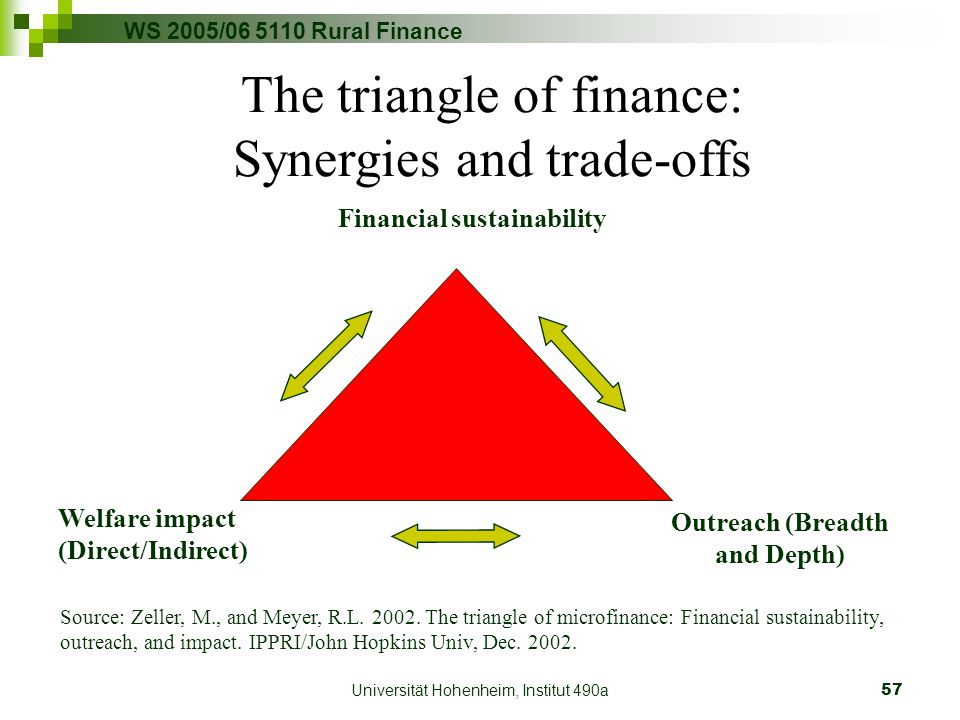 WS 2005/06 5110 Rural Finance

The triangle of finance: Synergies and trade-offs

Financial sustainability

Welfare impact (Direct/Indirect)

Outreach (Breadth and Depth)

Source: Zeller, M., and Meyer, R.L. 2002. The triangle of microfinance: Financial sustainability, outreach, and impact. IPPRI/John Hopkins Univ, Dec. 2002.

Universität Hohenheim, Institut 490a

57